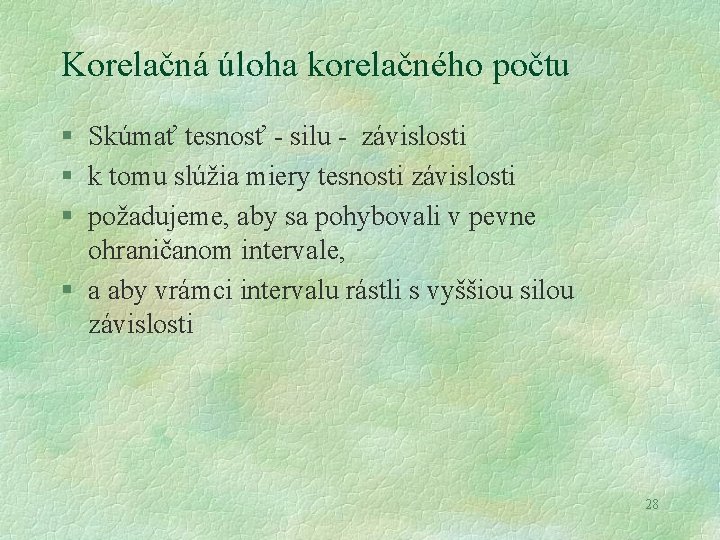 Korelačná úloha korelačného počtu

§ Skúmať tesnosť - silu - závislosti
§ k tomu slúžia miery tesnosti závislosti
§ požadujeme, aby sa pohybovali v pevne ohraničanom intervale,
§ a aby vrámci intervalu rástli s vyššiou silou závislosti

28